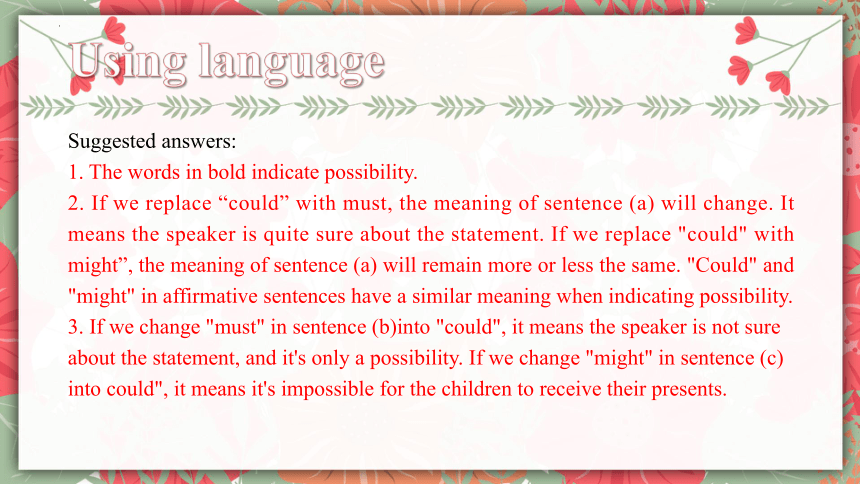 Using language

Suggested answers:
1. The words in bold indicate possibility.
2. If we replace “could” with must, the meaning of sentence (a) will change. It means the speaker is quite sure about the statement. If we replace "could" with might”, the meaning of sentence (a) will remain more or less the same. "Could" and "might" in affirmative sentences have a similar meaning when indicating possibility.
3. If we change "must" in sentence (b)into "could", it means the speaker is not sure about the statement, and it's only a possibility. If we change "might" in sentence (c) into could", it means it's impossible for the children to receive their presents.